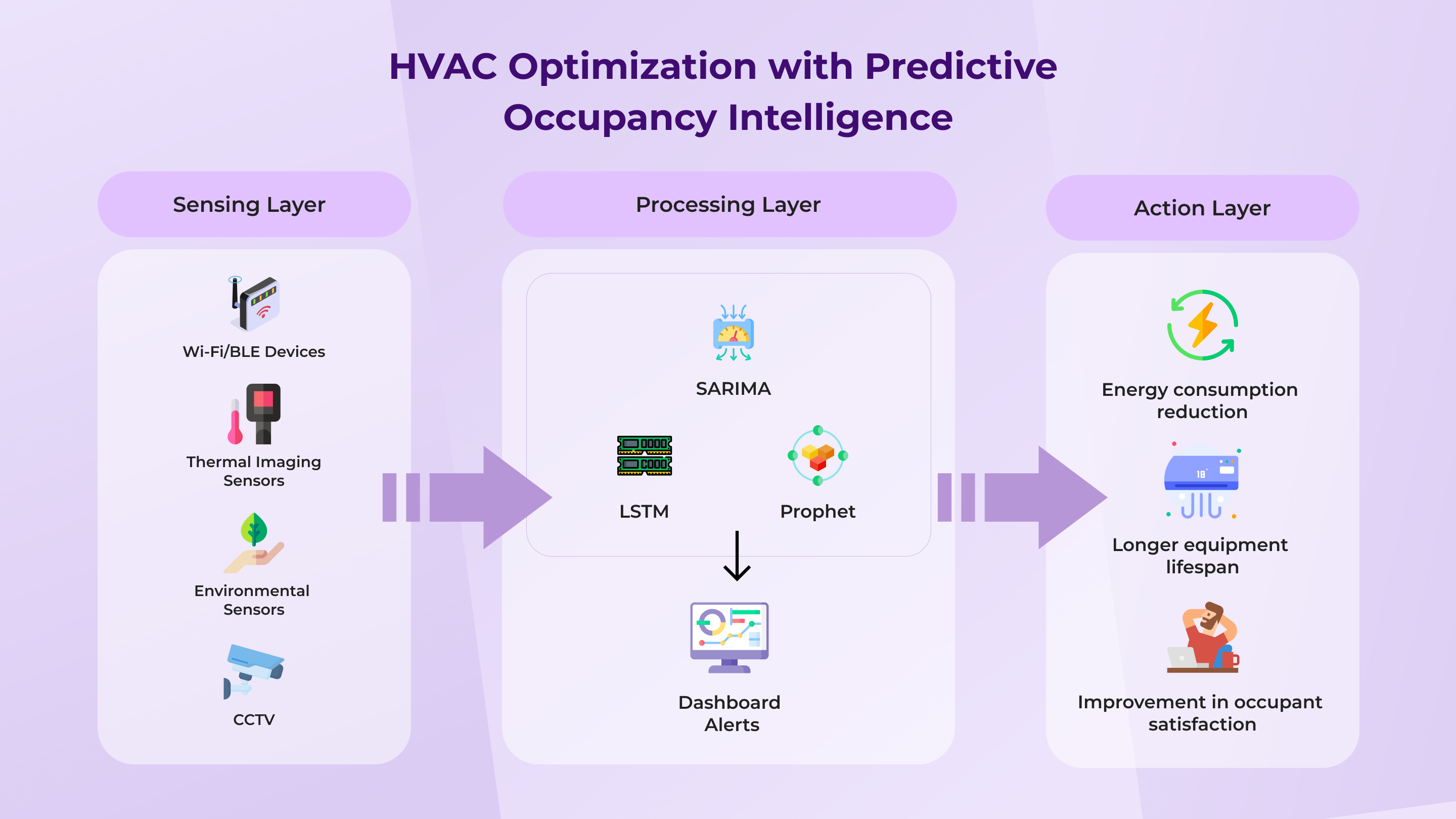 HVAC Optimization with Predictive Occupancy Intelligence

Sensing Layer

Wi-Fi/BLE Devices

Thermal Imaging Sensors

Environmental Sensors

CCTV

Processing Layer

SARIMA

LSTM

Prophet

Dashboard Alerts

Action Layer

Energy consumption reduction

18

Longer equipment lifespan

Improvement in occupant satisfaction